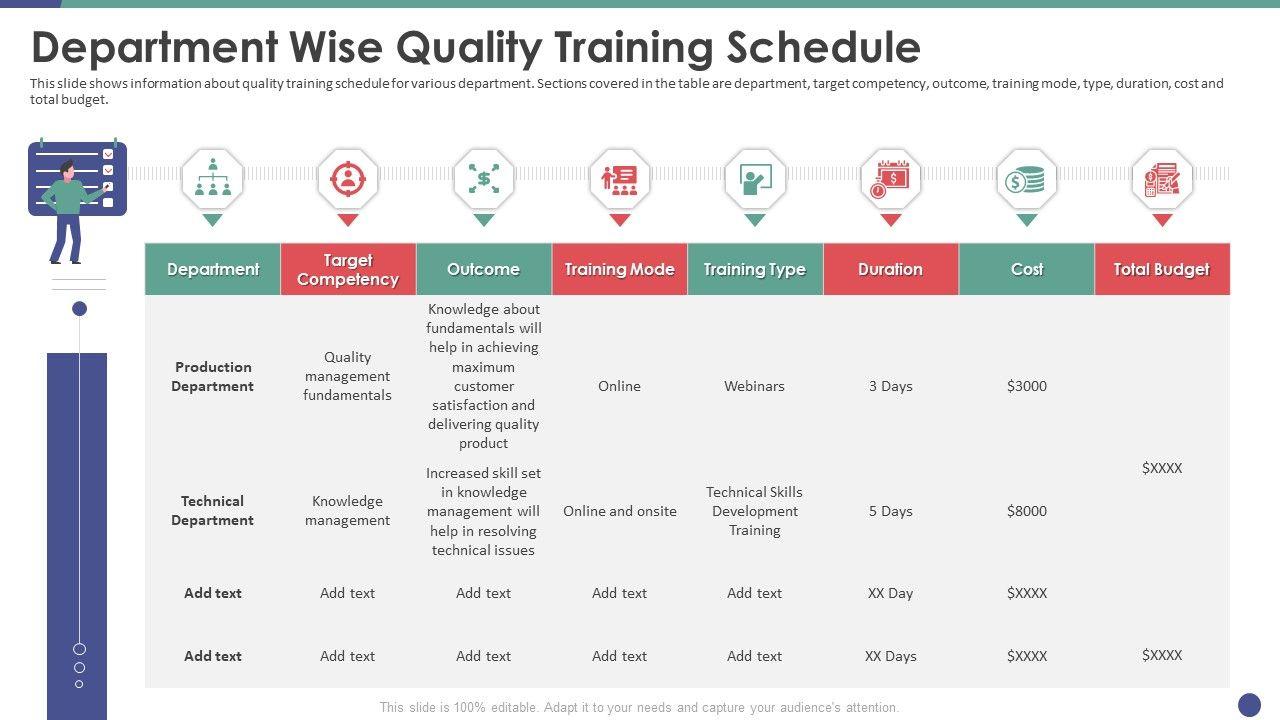 Department Wise Quality Training Schedule

This slide shows information about quality training schedule for various department. Sections covered in the table are department, target competency, outcome, training mode, type, duration, cost and total budget.

| Department | Target Competency | Outcome | Training Mode | Training Type | Duration | Cost | Total Budget |
|---|---|---|---|---|---|---|---|
| Production Department | Quality management fundamentals | Knowledge about fundamentals will help in achieving maximum customer satisfaction and delivering quality product | Online | Webinars | 3 Days | $3000 | $XXXX |
| Technical Department | Knowledge management | Increased skill set in knowledge management will help in resolving technical issues | Online and onsite | Technical Skills Development Training | 5 Days | $8000 | |
| Add text | Add text | Add text | Add text | Add text | XX Day | $XXXX | |
| Add text | Add text | Add text | Add text | Add text | XX Days | $XXXX | $XXXX |

This slide is 100% editable. Adapt it to your needs and capture your audience's attention.